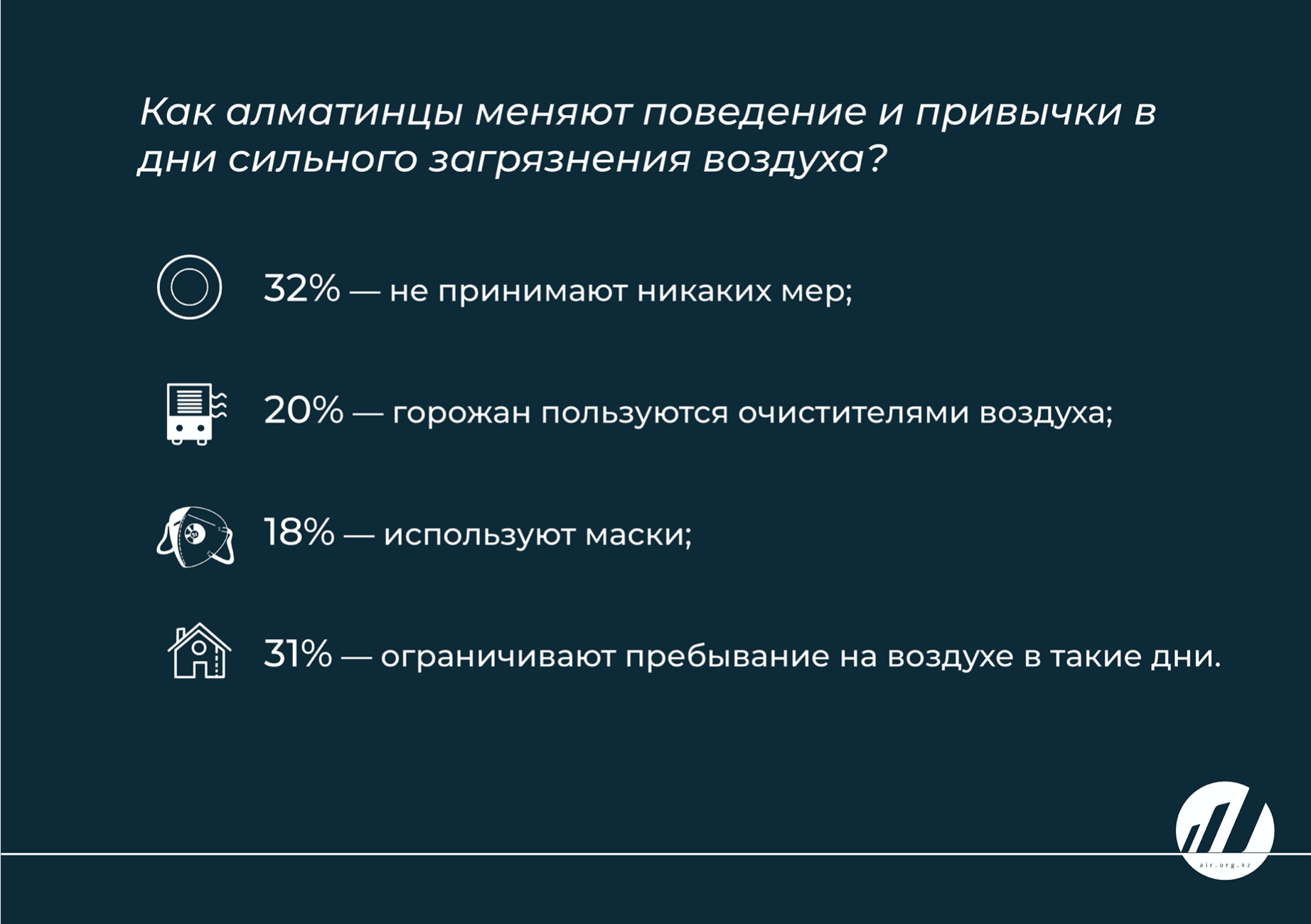 Как алматинцы меняют поведение и привычки в дни сильного загрязнения воздуха?

32% — не принимают никаких мер;

20% — горожан пользуются очистителями воздуха;

18% — используют маски;

31% — ограничивают пребывание на воздухе в такие дни.

air.org.kz